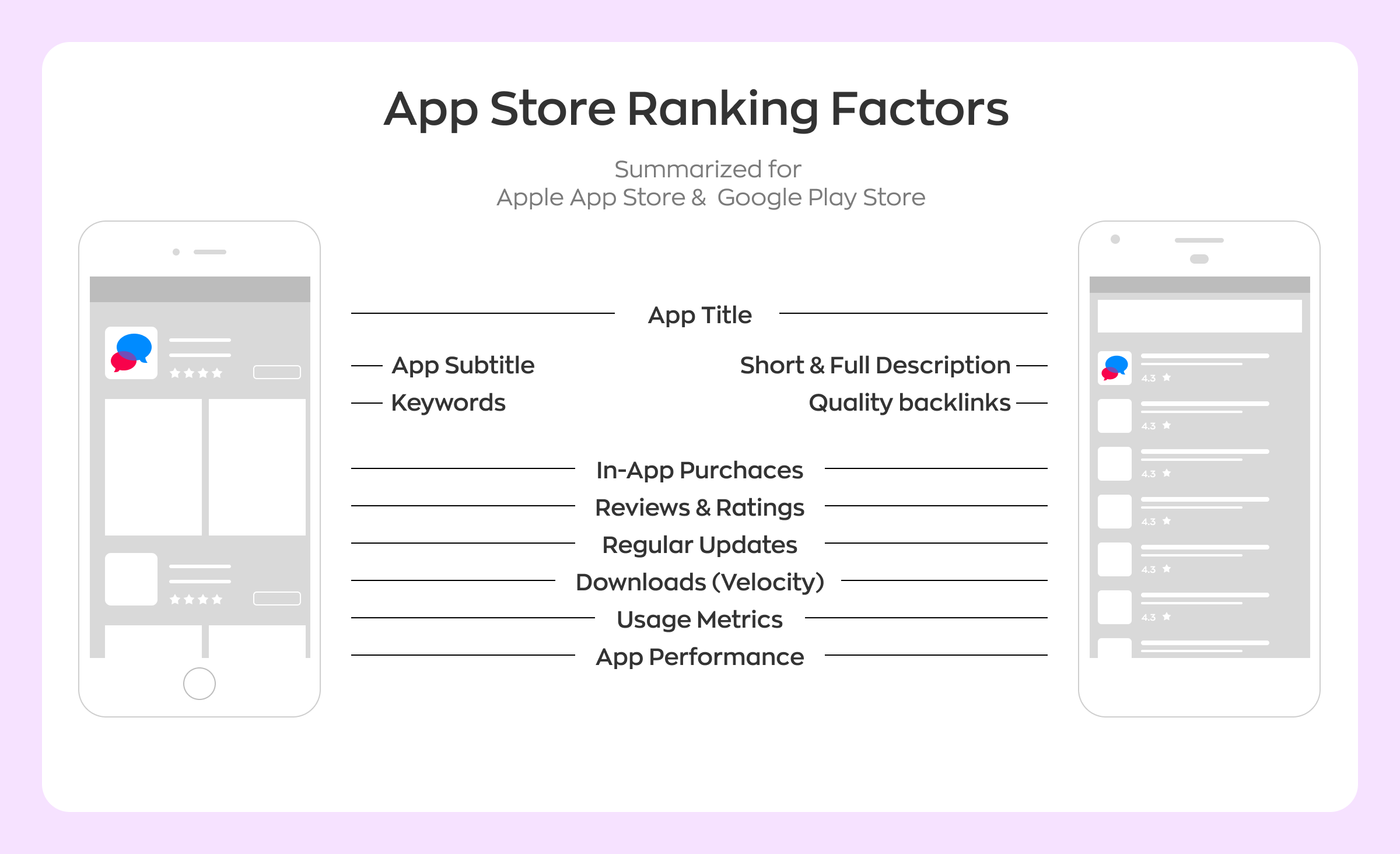 App Store Ranking Factors

Summarized for
Apple App Store & Google Play Store

App Title

App Subtitle

Keywords

Short & Full Description

Quality backlinks

In-App Purchaces

Reviews & Ratings

Regular Updates

Downloads (Velocity)

Usage Metrics

App Performance

4.3

4.3

4.3

4.3

4.3

4.3